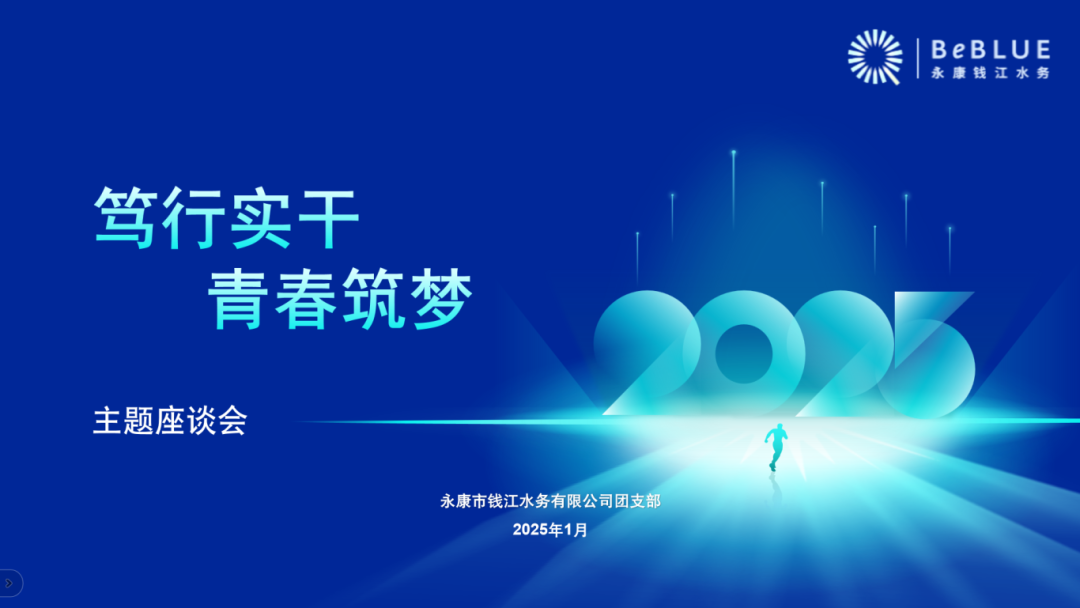 BeBLUE
永康钱江水务

笃行实干
青春筑梦

2025

主题座谈会

永康市钱江水务有限公司团支部
2025年1月